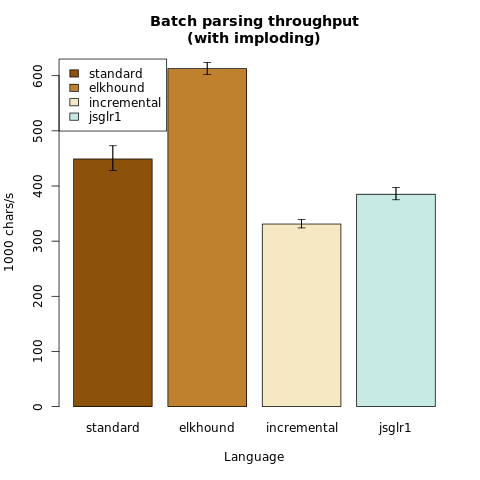 Batch parsing throughput
(with imploding)

standard
elkhound
incremental
jsglr1

1000 chars/s

600
500
400
300
200
100
0

standard
elkhound
incremental
jsglr1

Language